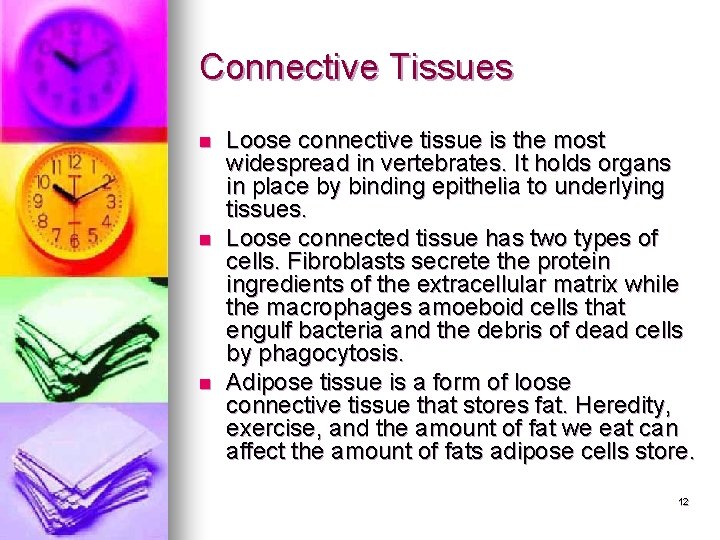 Connective Tissues

- Loose connective tissue is the most widespread in vertebrates. It holds organs in place by binding epithelia to underlying tissues.
- Loose connected tissue has two types of cells. Fibroblasts secrete the protein ingredients of the extracellular matrix while the macrophages amoeboid cells that engulf bacteria and the debris of dead cells by phagocytosis.
- Adipose tissue is a form of loose connective tissue that stores fat. Heredity, exercise, and the amount of fat we eat can affect the amount of fats adipose cells store.

12